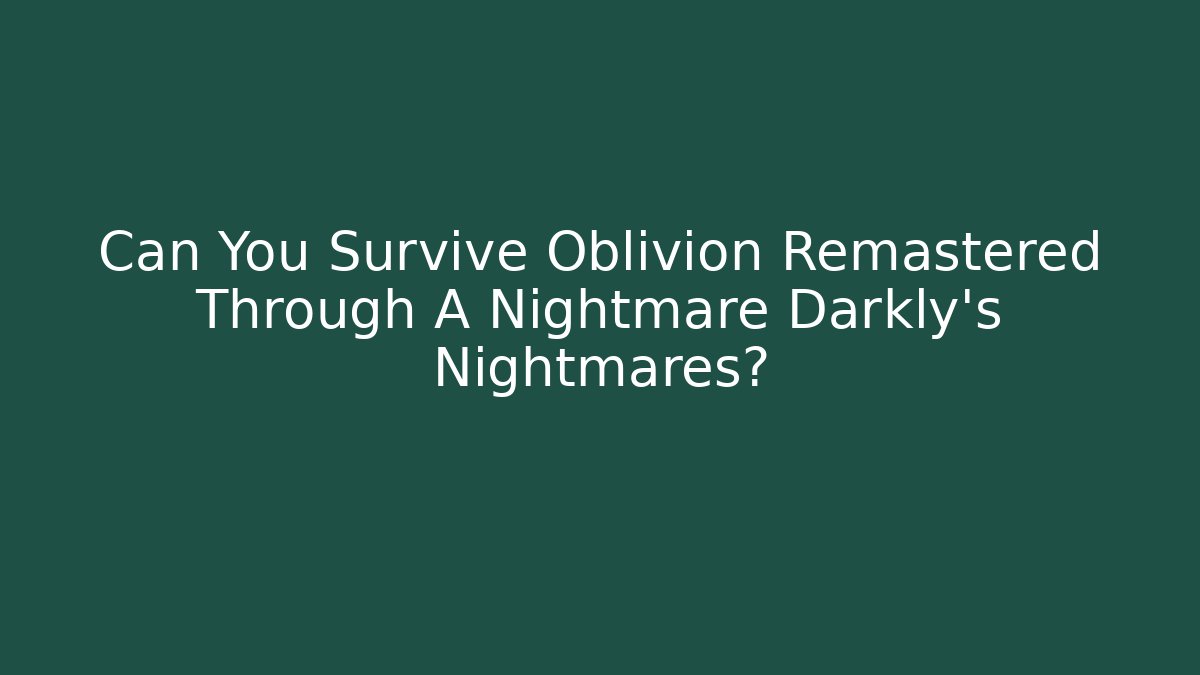 Can You Survive Oblivion Remastered Through A Nightmare Darkly's Nightmares?